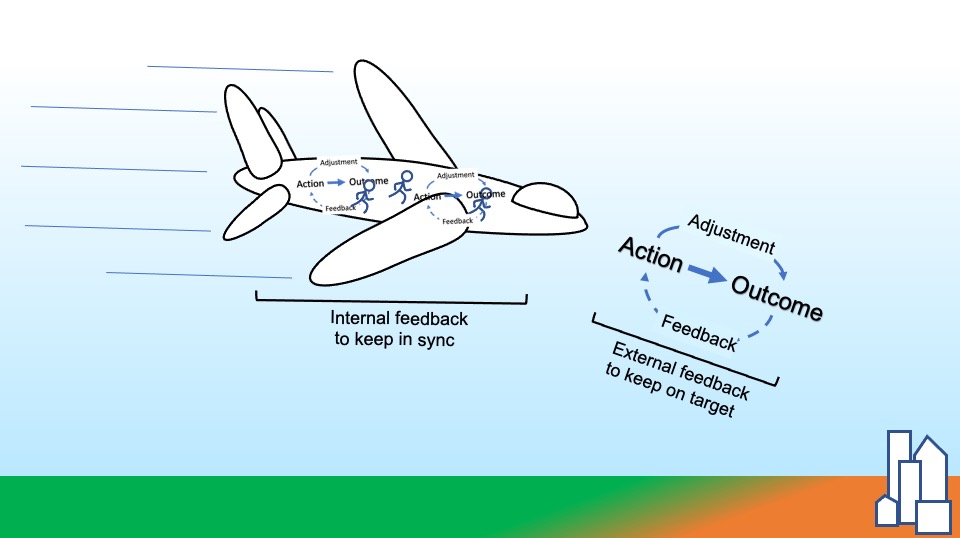 Adjustment
Action Outcome
Feedback

Adjustment
Action Outcome
Feedback

Internal feedback to keep in sync

Adjustment
Action Outcome
Feedback

External feedback to keep on target